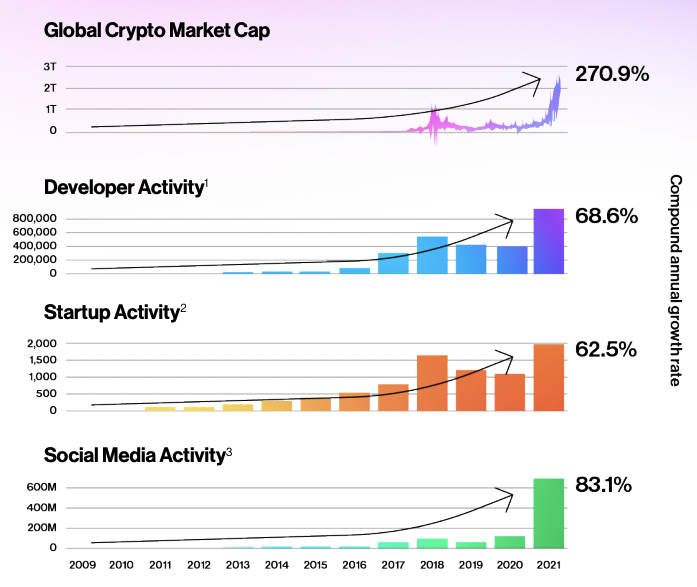 Global Crypto Market Cap

3T
2T
1T
0

270.9%

Developer Activity$^1$

800,000
600,000
400,000
200,000
0

68.6%

Startup Activity$^2$

2,000
1,500
1,000
500
0

62.5%

Social Media Activity$^3$

600M
400M
200M
0

83.1%

2009 2010 2011 2012 2013 2014 2015 2016 2017 2018 2019 2020 2021

Compound annual growth rate